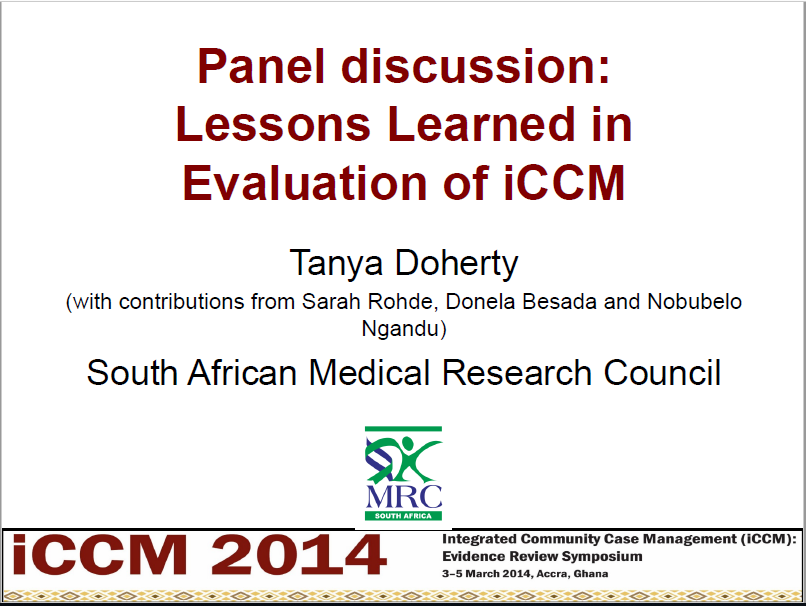 Panel discussion:
Lessons Learned in Evaluation of iCCM

Tanya Doherty
(with contributions from Sarah Rohde, Donela Besada and Nobubelo Ngandu)

South African Medical Research Council

MRC
SOUTH AFRICA

iCCM 2014

Integrated Community Case Management (iCCM): Evidence Review Symposium
3–5 March 2014, Accra, Ghana